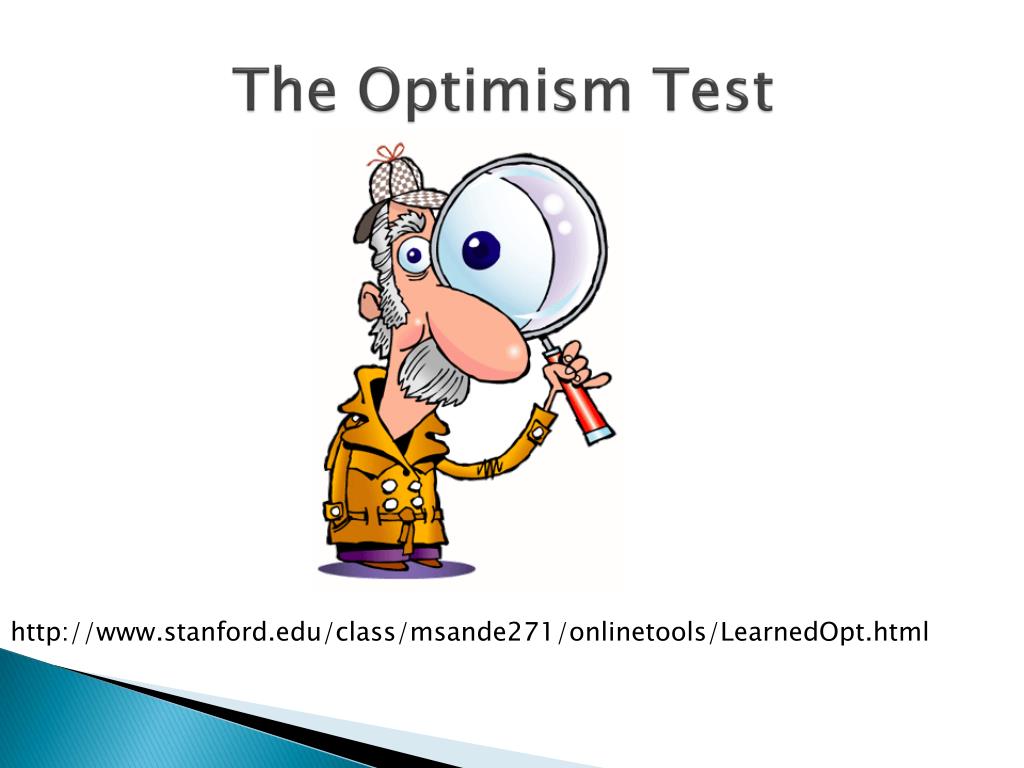 The Optimism Test

http://www.stanford.edu/class/msande271/onlinetools/LearnedOpt.html